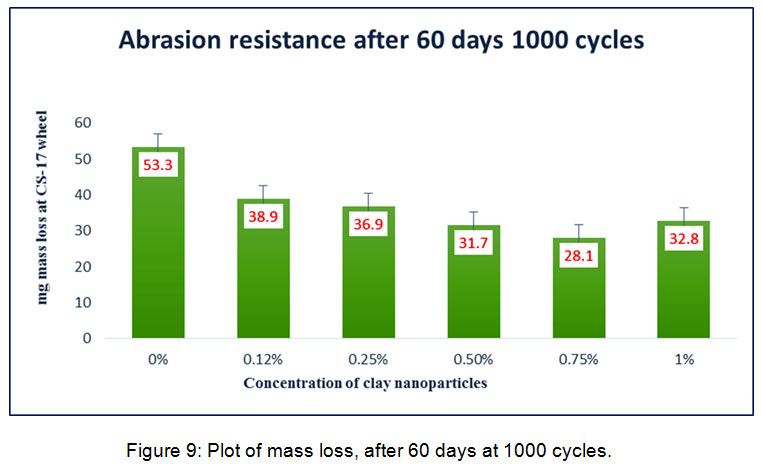 Abrasion resistance after 60 days 1000 cycles

mg mass loss at CS-17 wheel

60
50
40
30
20
10
0

53.3
38.9
36.9
31.7
28.1
32.8

0%
0.12%
0.25%
0.50%
0.75%
1%

Concentration of clay nanoparticles

Figure 9: Plot of mass loss, after 60 days at 1000 cycles.